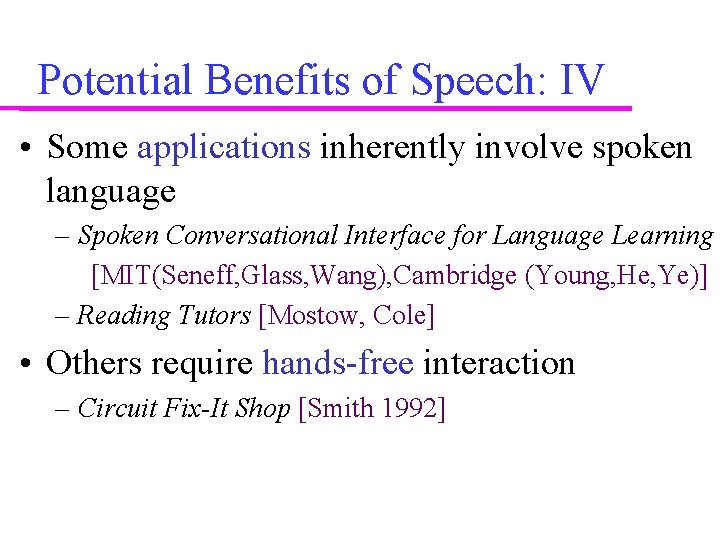 Potential Benefits of Speech: IV

• Some applications inherently involve spoken language

– Spoken Conversational Interface for Language Learning [MIT(Seneff,Glass,Wang),Cambridge (Young,He,Ye)]

– Reading Tutors [Mostow, Cole]

• Others require hands-free interaction

– Circuit Fix-It Shop [Smith 1992]